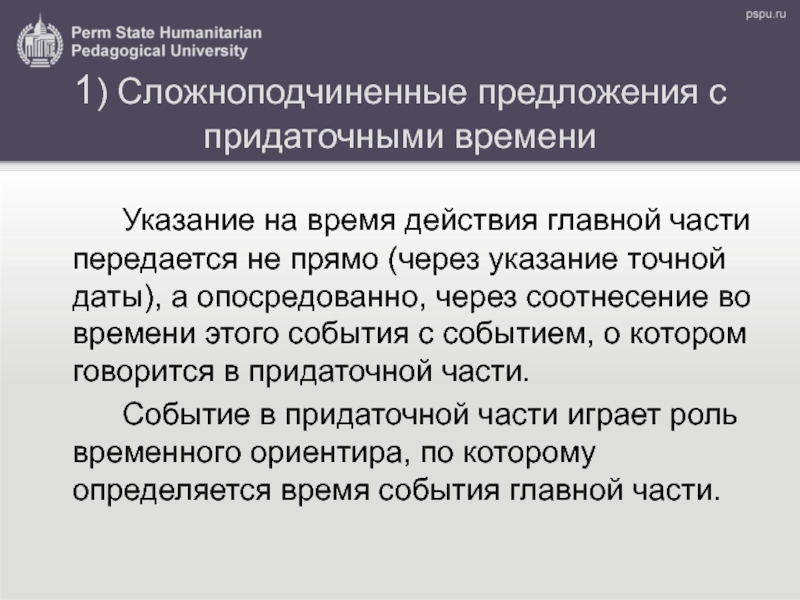 Perm State Humanitarian
Pedagogical University

pspu.ru

1) Сложноподчиненные предложения с придаточными времени

Указание на время действия главной части передается не прямо (через указание точной даты), а опосредованно, через соотнесение во времени этого события с событием, о котором говорится в придаточной части.

Событие в придаточной части играет роль временного ориентира, по которому определяется время события главной части.